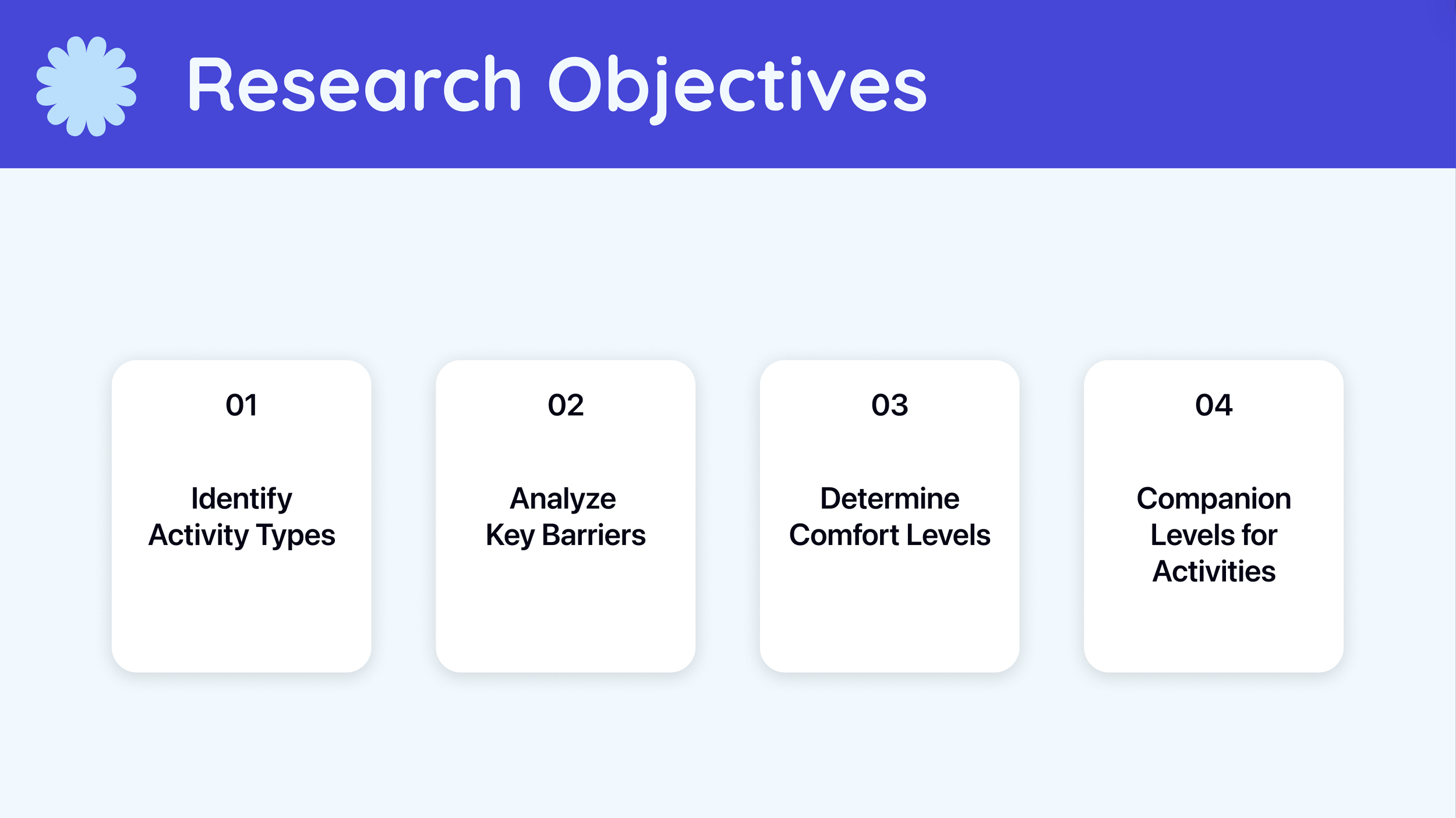 Research Objectives

01

Identify Activity Types

02

Analyze Key Barriers

03

Determine Comfort Levels

04

Companion Levels for Activities